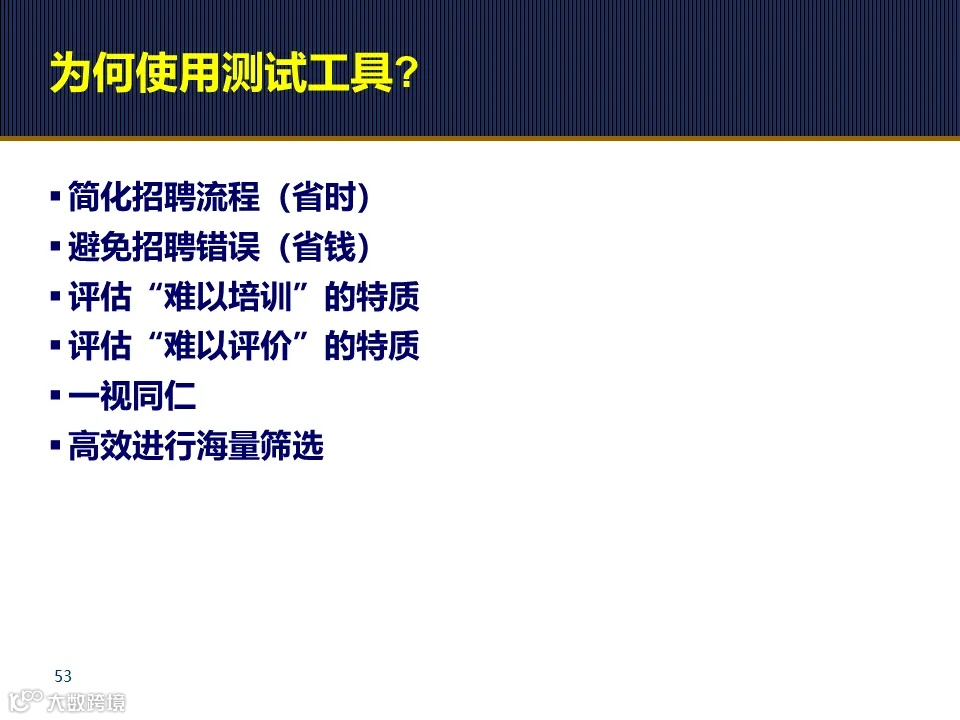 为何使用测试工具?

▪ 简化招聘流程（省时）
▪ 避免招聘错误（省钱）
▪ 评估“难以培训”的特质
▪ 评估“难以评价”的特质
▪ 一视同仁
▪ 高效进行海量筛选

53

大数跨境